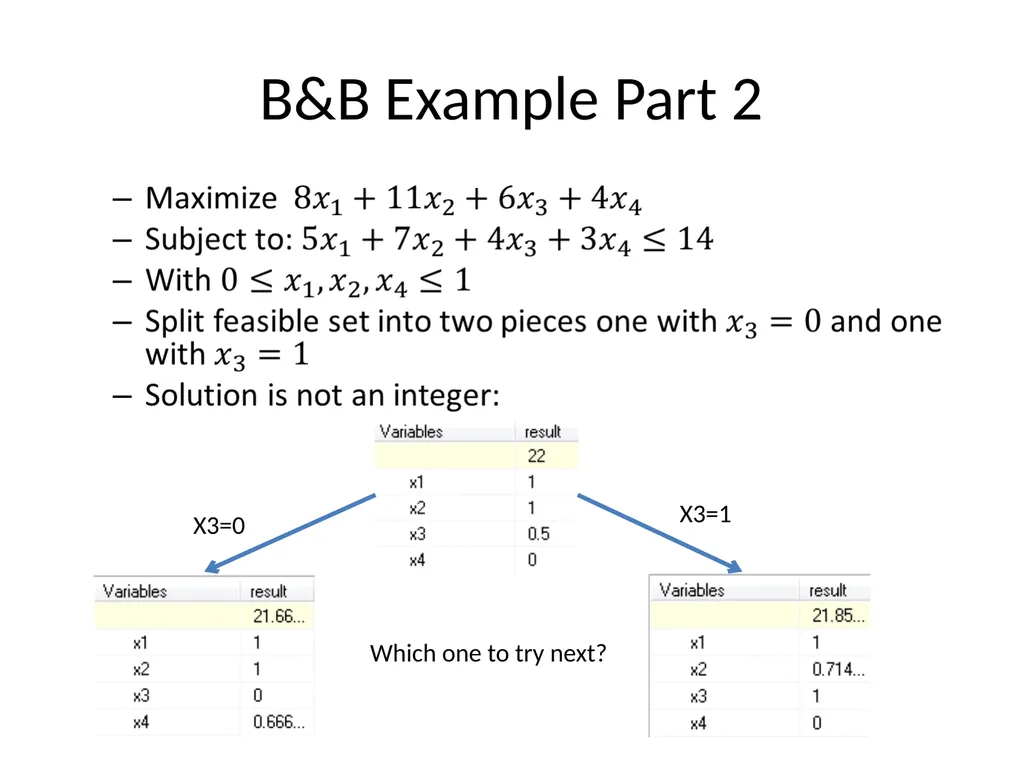 B&B Example Part 2

– Maximize $8x_1 + 11x_2 + 6x_3 + 4x_4$
– Subject to: $5x_1 + 7x_2 + 4x_3 + 3x_4 \leq 14$
– With $0 \leq x_1, x_2, x_4 \leq 1$
– Split feasible set into two pieces one with $x_3 = 0$ and one with $x_3 = 1$
– Solution is not an integer:

| Variables | result |
|---|---|
| | 22 |
| x1 | 1 |
| x2 | 1 |
| x3 | 0.5 |
| x4 | 0 |

X3=0

X3=1

| Variables | result |
|---|---|
| | 21.66... |
| x1 | 1 |
| x2 | 1 |
| x3 | 0 |
| x4 | 0.666... |

Which one to try next?

| Variables | result |
|---|---|
| | 21.85... |
| x1 | 1 |
| x2 | 0.714... |
| x3 | 1 |
| x4 | 0 |